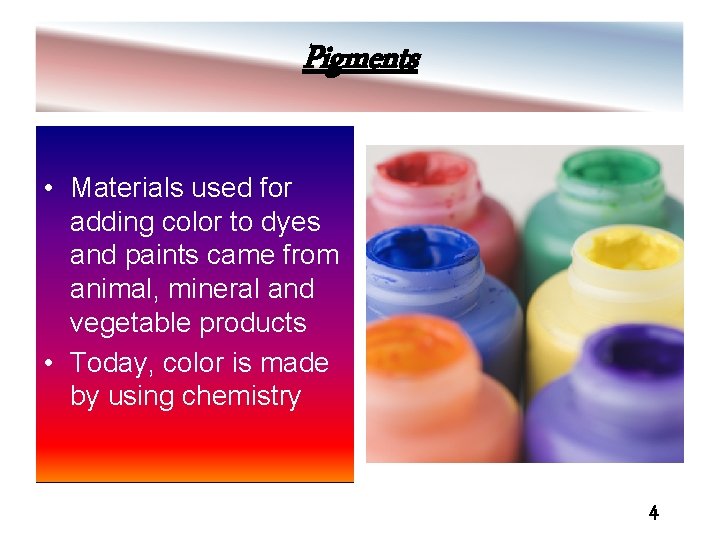 Pigments

• Materials used for adding color to dyes and paints came from animal, mineral and vegetable products
• Today, color is made by using chemistry

4